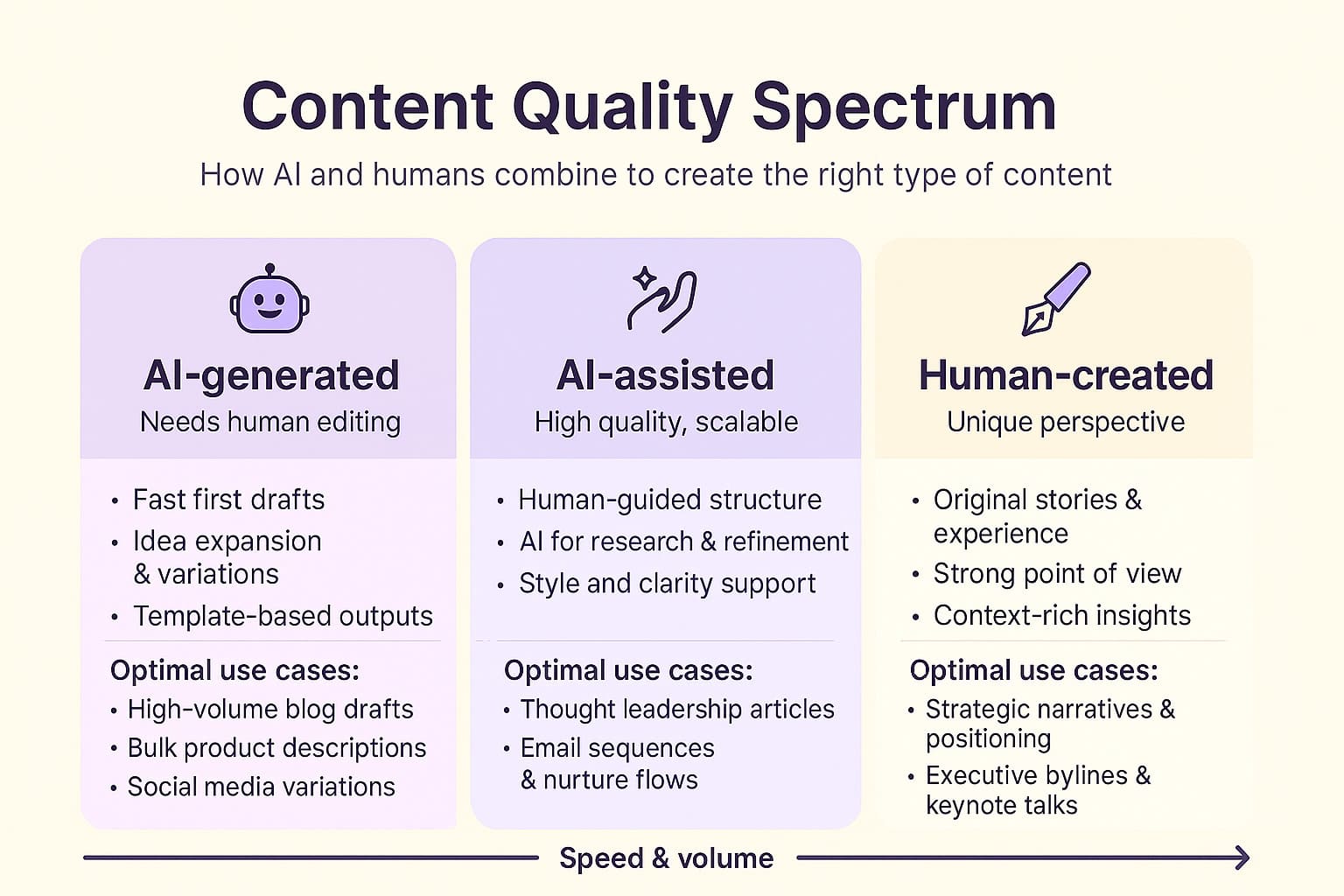 Content Quality Spectrum

How AI and humans combine to create the right type of content

AI-generated
Needs human editing

• Fast first drafts
• Idea expansion & variations
• Template-based outputs

Optimal use cases:
• High-volume blog drafts
• Bulk product descriptions
• Social media variations

AI-assisted
High quality, scalable

• Human-guided structure
• AI for research & refinement
• Style and clarity support

Optimal use cases:
• Thought leadership articles
• Email sequences & nurture flows

Human-created
Unique perspective

• Original stories & experience
• Strong point of view
• Context-rich insights

Optimal use cases:
• Strategic narratives & positioning
• Executive bylines & keynote talks

Speed & volume